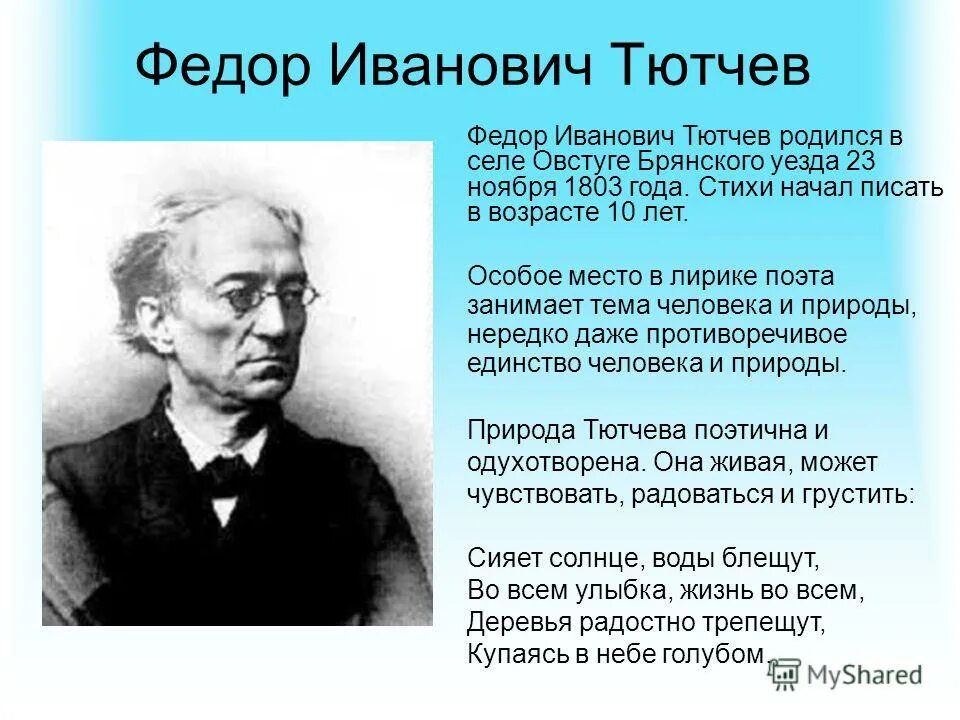 Федор Иванович Тютчев

Федор Иванович Тютчев родился в селе Овстуге Брянского уезда 23 ноября 1803 года. Стихи начал писать в возрасте 10 лет.

Особое место в лирике поэта занимает тема человека и природы, нередко даже противоречивое единство человека и природы.

Природа Тютчева поэтична и одухотворена. Она живая, может чувствовать, радоваться и грустить:

Сияет солнце, воды блещут,
Во всем улыбка, жизнь во всем,
Деревья радостно трепещут,
Купаясь в небе голубом.

MyShared